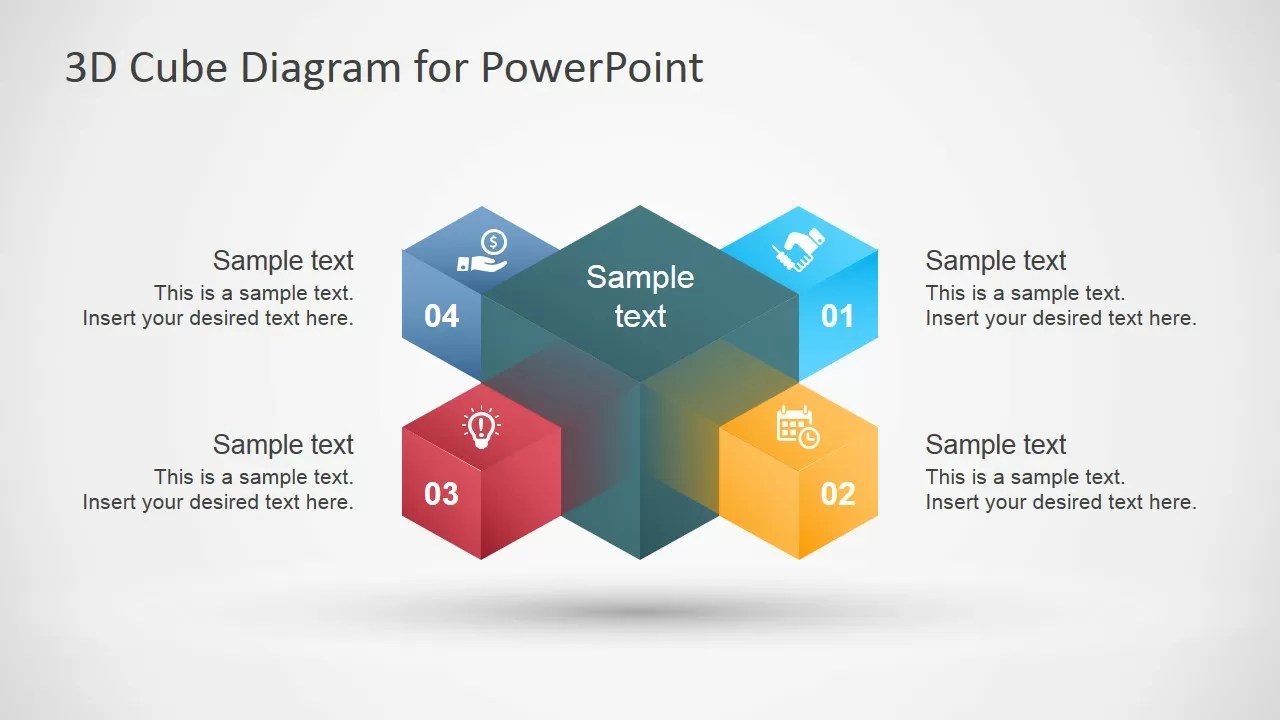 3D Cube Diagram for PowerPoint

Sample text
This is a sample text.
Insert your desired text here.

04

Sample text

01

Sample text
This is a sample text.
Insert your desired text here.

Sample text
This is a sample text.
Insert your desired text here.

03

02

Sample text
This is a sample text.
Insert your desired text here.